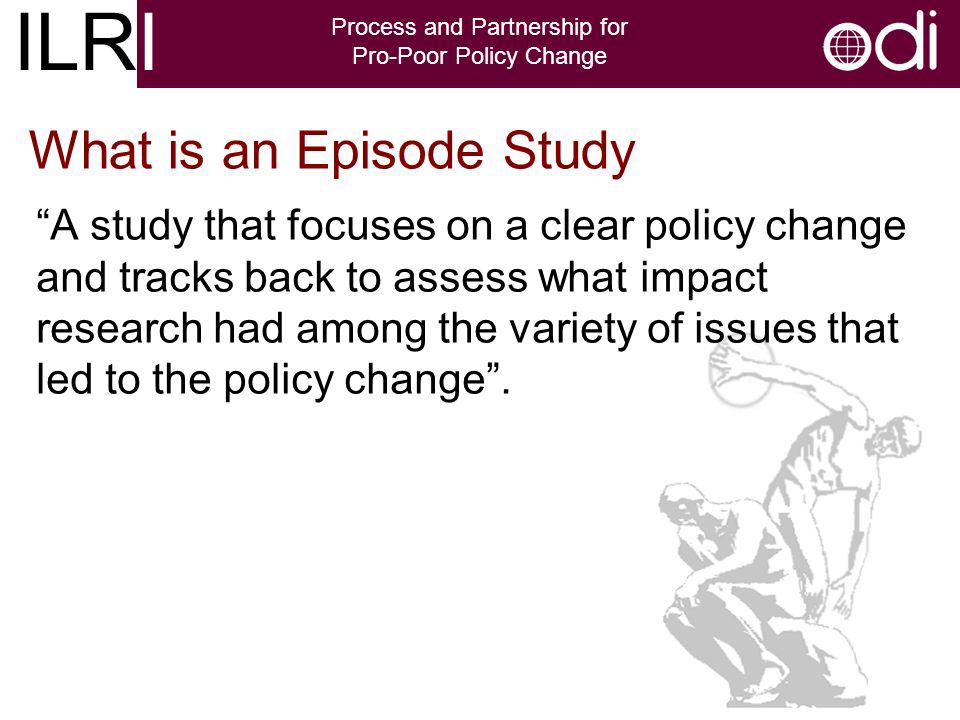 ILRI

Process and Partnership for Pro-Poor Policy Change

odi

What is an Episode Study

“A study that focuses on a clear policy change and tracks back to assess what impact research had among the variety of issues that led to the policy change”.